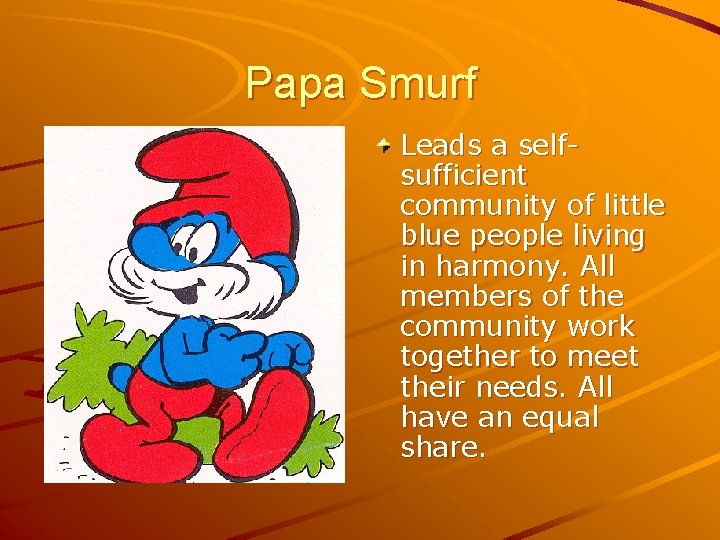 Papa Smurf

Leads a self-sufficient community of little blue people living in harmony. All members of the community work together to meet their needs. All have an equal share.